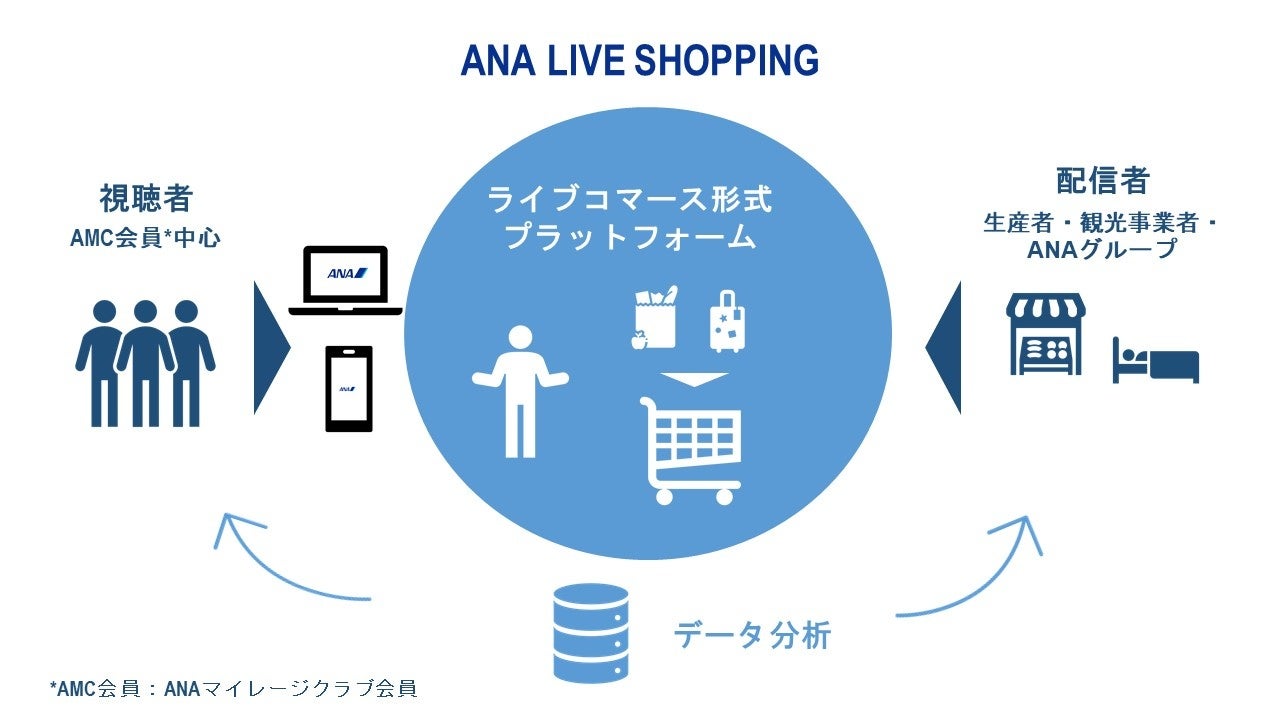 ANA LIVE SHOPPING

視聴者
AMC会員*中心

ANA

ANA

ライブコマース形式
プラットフォーム

配信者
生産者・観光事業者・
ANAグループ

データ分析

*AMC会員：ANAマイレージクラブ会員